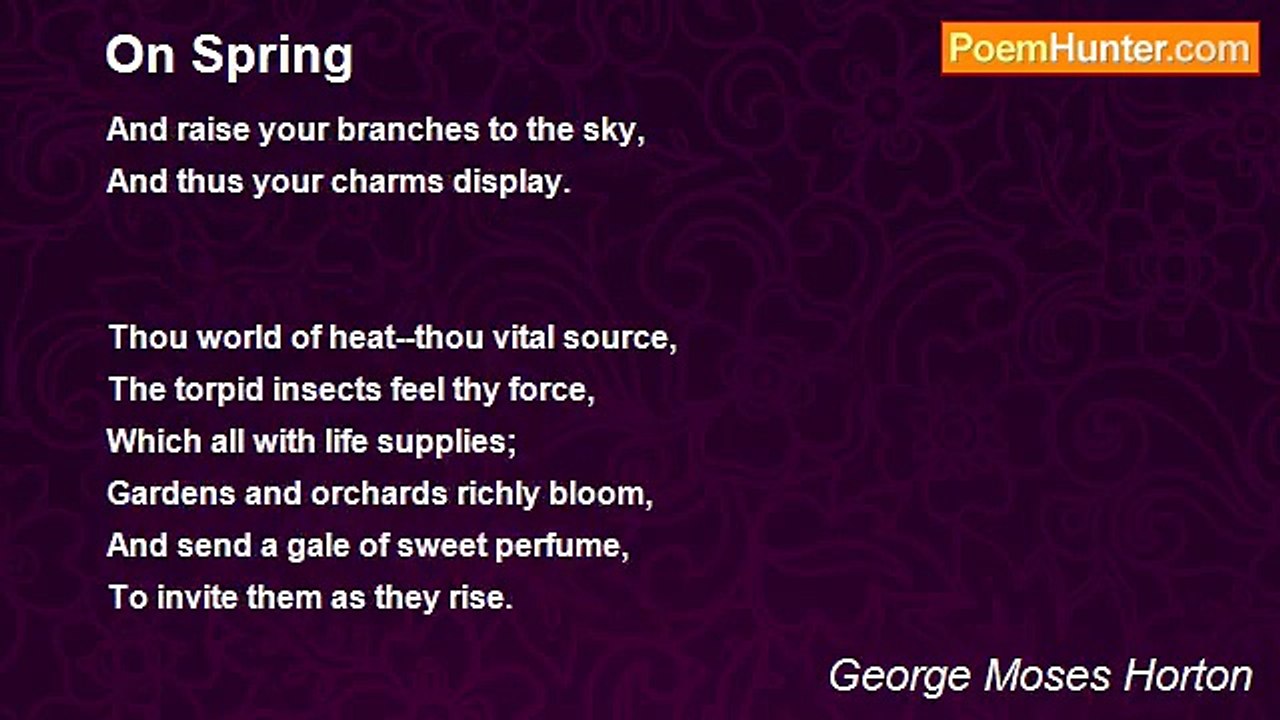 On Spring

PoemHunter.com

And raise your branches to the sky,
And thus your charms display.

Thou world of heat--thou vital source,
The torpid insects feel thy force,
Which all with life supplies;
Gardens and orchards richly bloom,
And send a gale of sweet perfume,
To invite them as they rise.

George Moses Horton